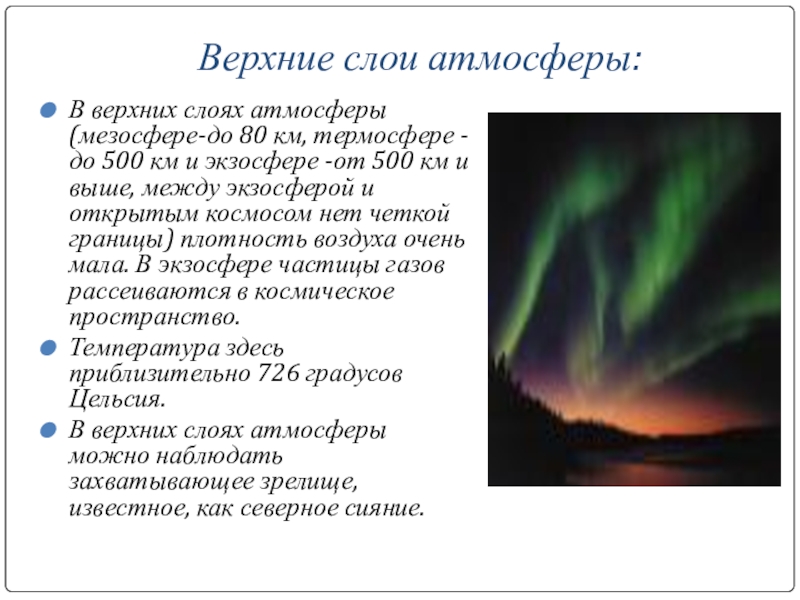 Верхние слои атмосферы:

В верхних слоях атмосферы (мезосфере-до 80 км, термосфере - до 500 км и экзосфере -от 500 км и выше, между экзосферой и открытым космосом нет четкой границы) плотность воздуха очень мала. В экзосфере частицы газов рассеиваются в космическое пространство.

Температура здесь приблизительно 726 градусов Цельсия.

В верхних слоях атмосферы можно наблюдать захватывающее зрелище, известное, как северное сияние.